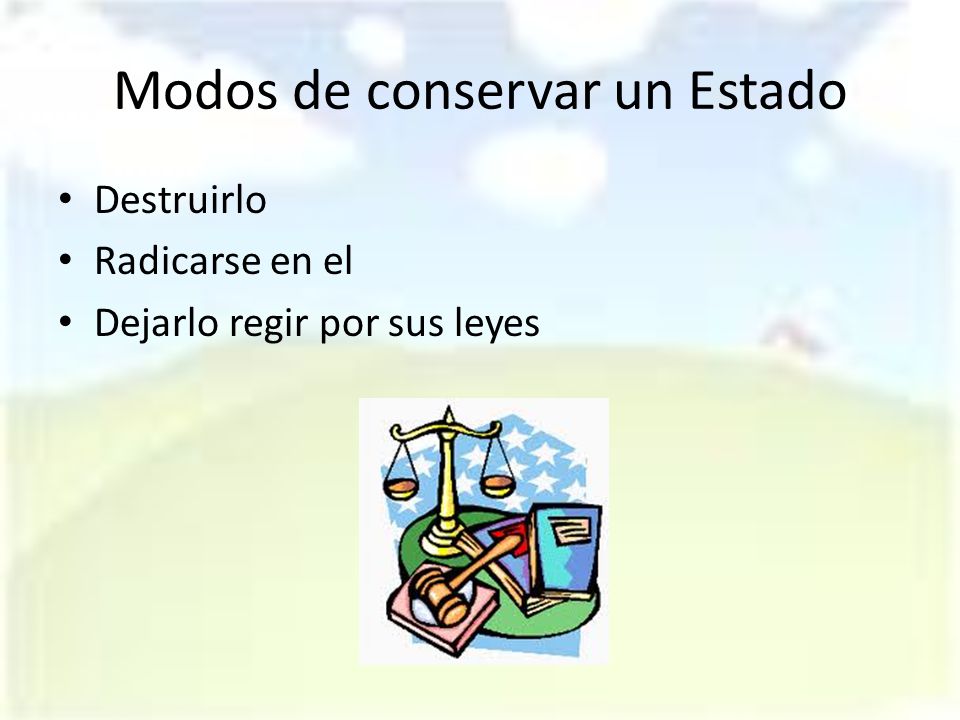 Modos de conservar un Estado

• Destruirlo
• Radicarse en el
• Dejarlo regir por sus leyes